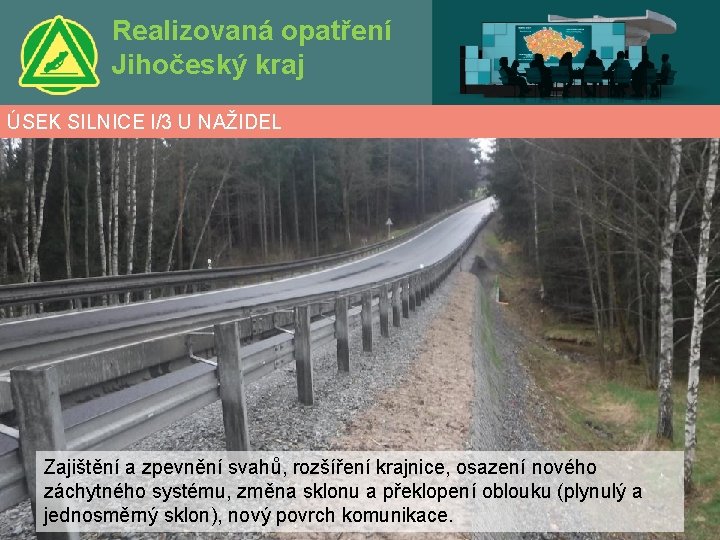 Realizovaná opatření
Jihočeský kraj

ÚSEK SILNICE I/3 U NAŽIDEL

Zajištění a zpevnění svahů, rozšíření krajnice, osazení nového záchytného systému, změna sklonu a překlopení oblouku (plynulý a jednosměrný sklon), nový povrch komunikace.